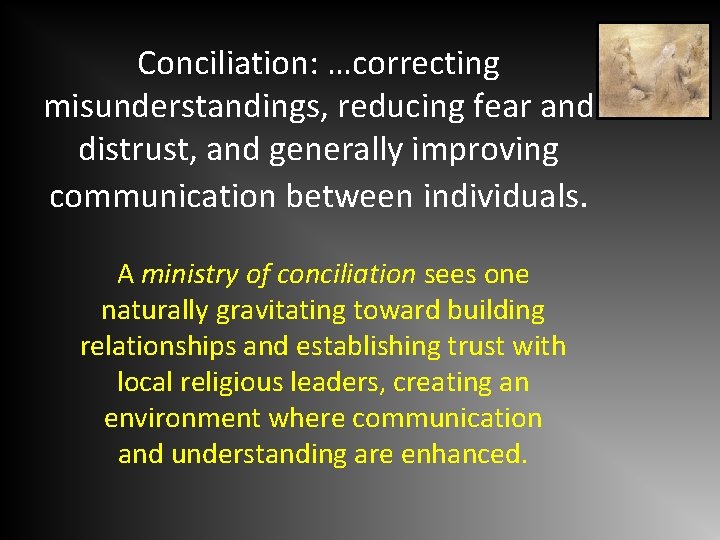 Conciliation: …correcting misunderstandings, reducing fear and distrust, and generally improving communication between individuals.

A ministry of conciliation sees one naturally gravitating toward building relationships and establishing trust with local religious leaders, creating an environment where communication and understanding are enhanced.